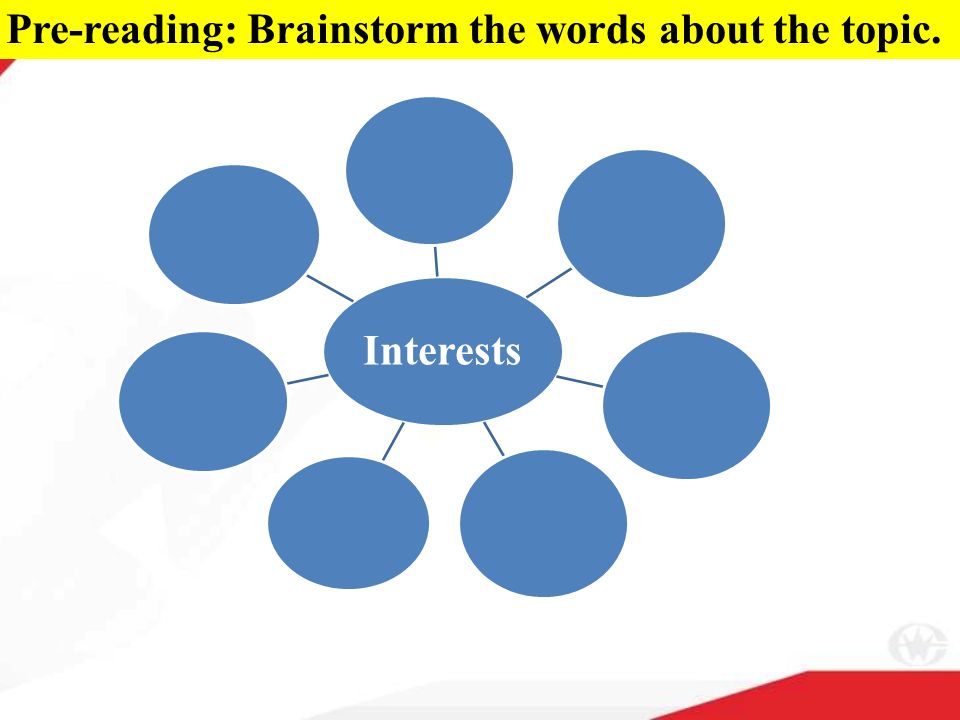 Pre-reading: Brainstorm the words about the topic.

Interests